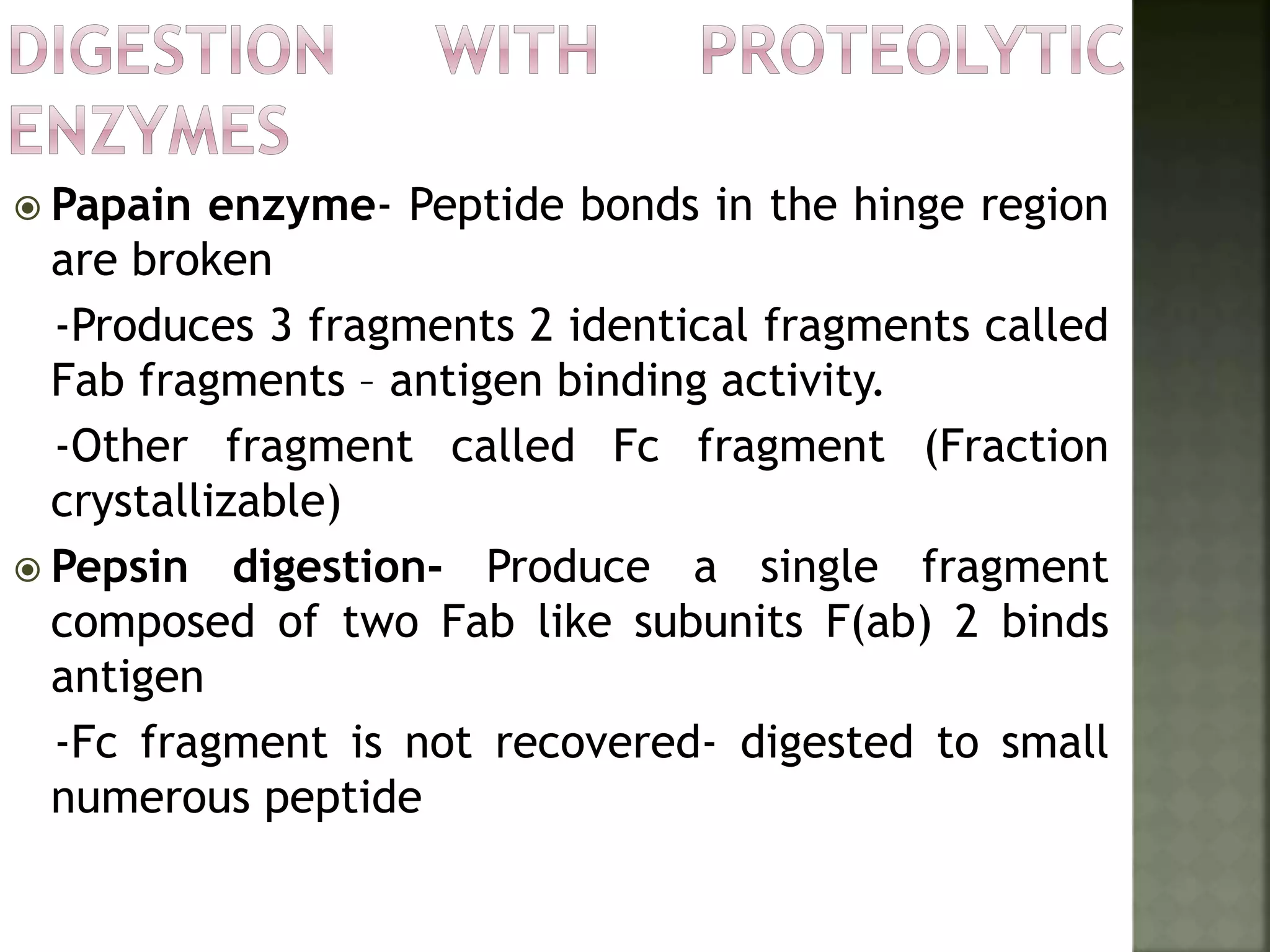 DIGESTION WITH PROTEOLYTIC ENZYMES

Papain enzyme- Peptide bonds in the hinge region are broken

-Produces 3 fragments 2 identical fragments called Fab fragments – antigen binding activity.

-Other fragment called Fc fragment (Fraction crystallizable)

Pepsin digestion- Produce a single fragment composed of two Fab like subunits F(ab) 2 binds antigen

-Fc fragment is not recovered- digested to small numerous peptide